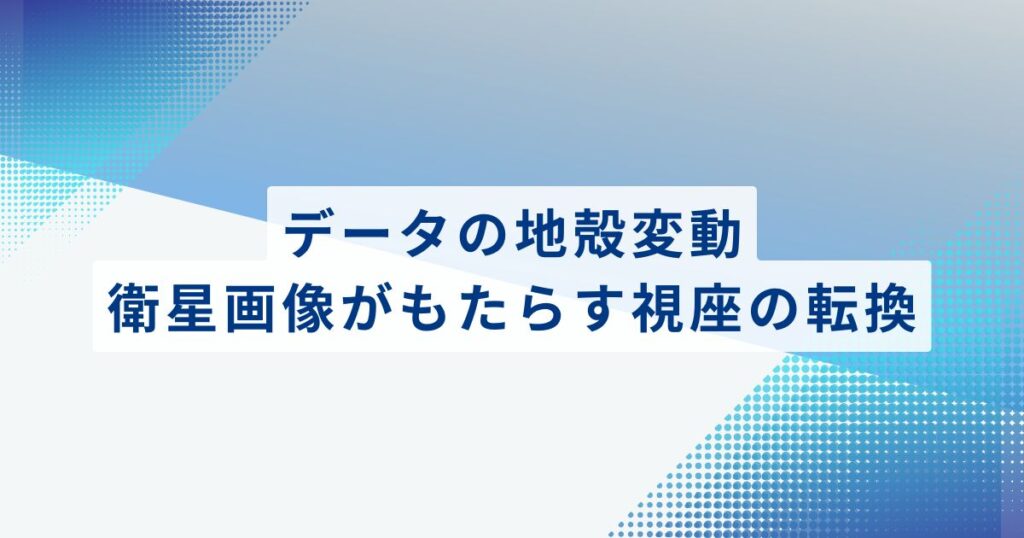 データの地殻変動
衛星画像がもたらす視座の転換